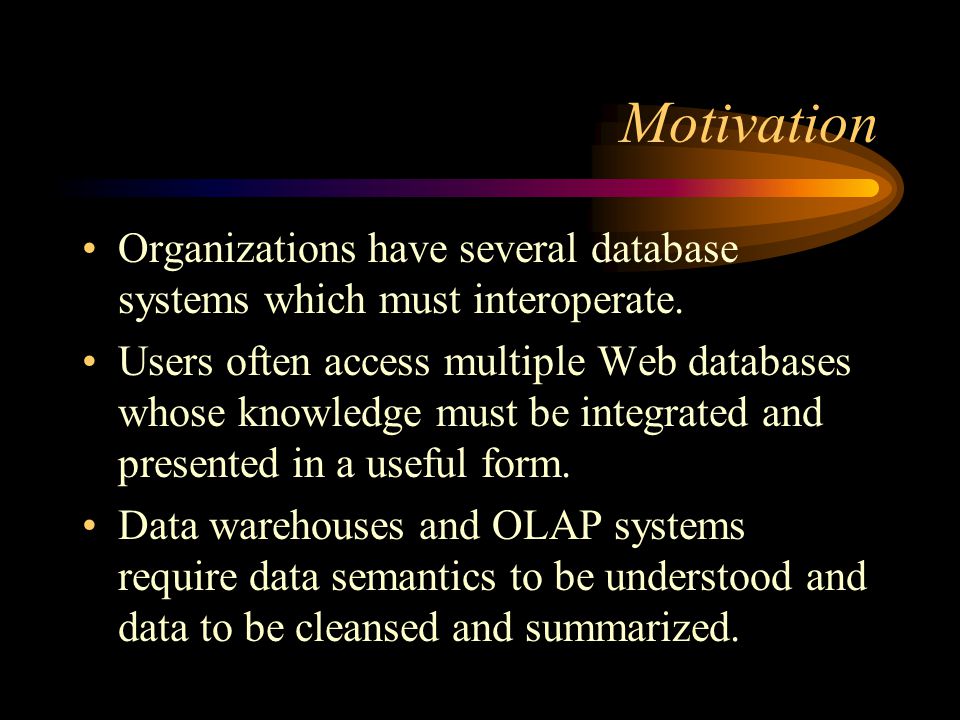 Motivation

• Organizations have several database systems which must interoperate.

• Users often access multiple Web databases whose knowledge must be integrated and presented in a useful form.

• Data warehouses and OLAP systems require data semantics to be understood and data to be cleansed and summarized.